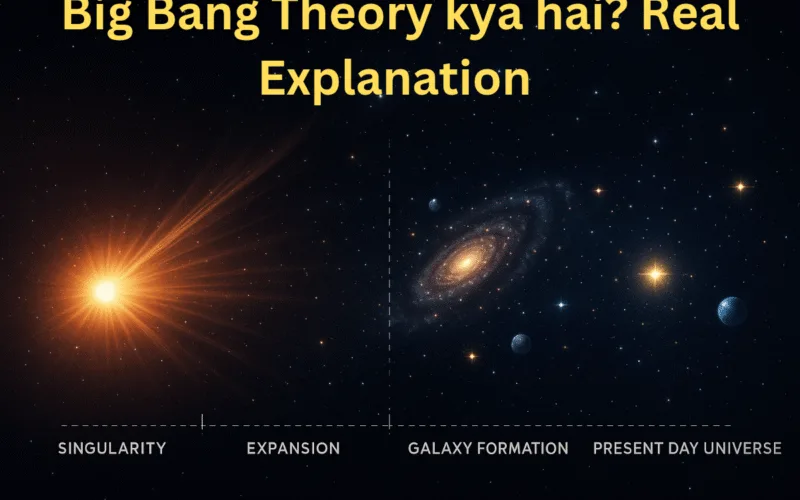 Big Bang Theory kya hai? Real Explanation

SINGULARITY
EXPANSION
GALAXY FORMATION
PRESENT DAY UNIVERSE